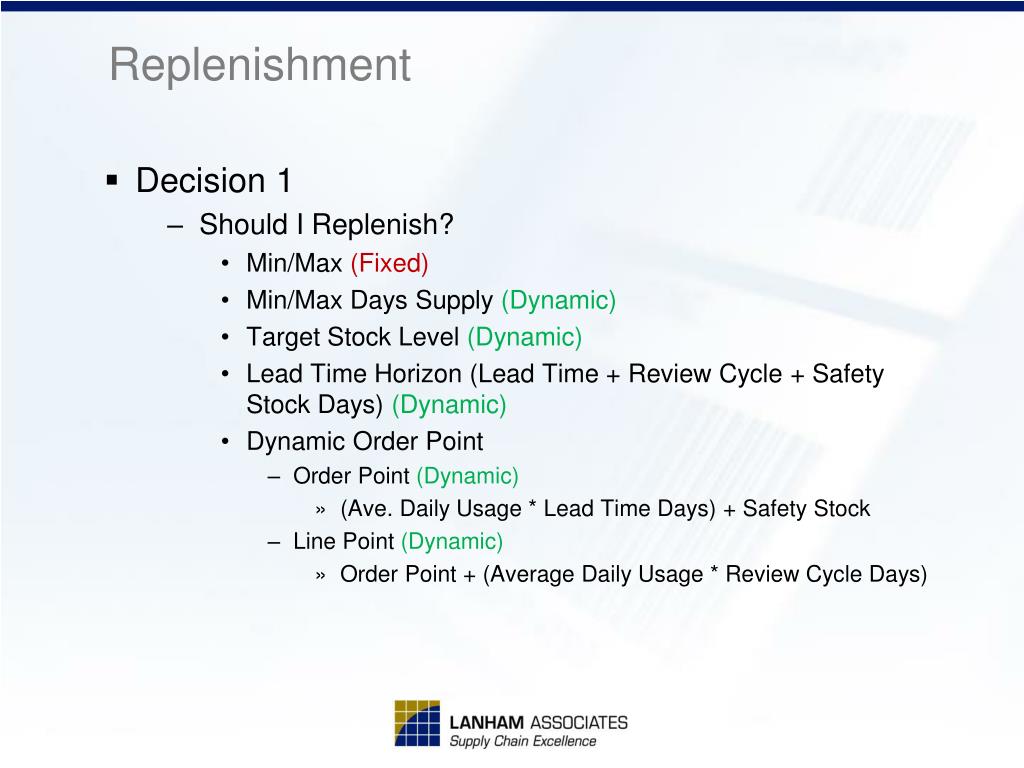 Replenishment

▪ Decision 1

– Should I Replenish?

• Min/Max (Fixed)

• Min/Max Days Supply (Dynamic)

• Target Stock Level (Dynamic)

• Lead Time Horizon (Lead Time + Review Cycle + Safety Stock Days) (Dynamic)

• Dynamic Order Point

– Order Point (Dynamic)

» (Ave. Daily Usage * Lead Time Days) + Safety Stock

– Line Point (Dynamic)

» Order Point + (Average Daily Usage * Review Cycle Days)

LANHAM ASSOCIATES
Supply Chain Excellence